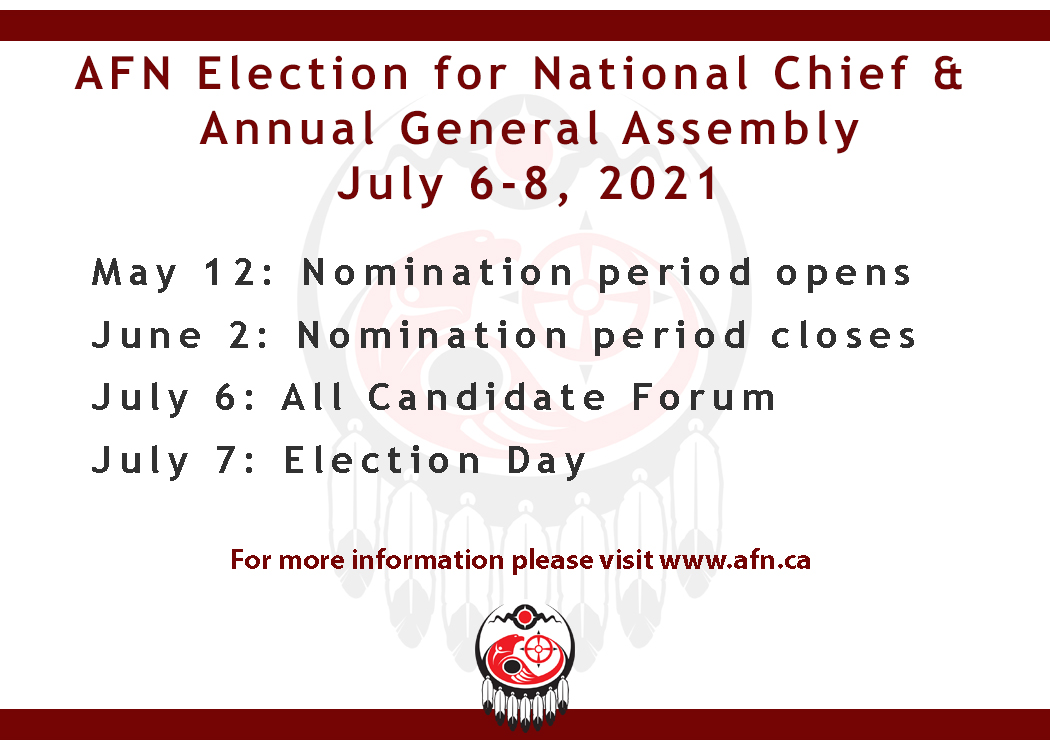 AFN Election for National Chief & Annual General Assembly July 6-8, 2021

May 12: Nomination period opens

June 2: Nomination period closes

July 6: All Candidate Forum

July 7: Election Day

For more information please visit www.afn.ca